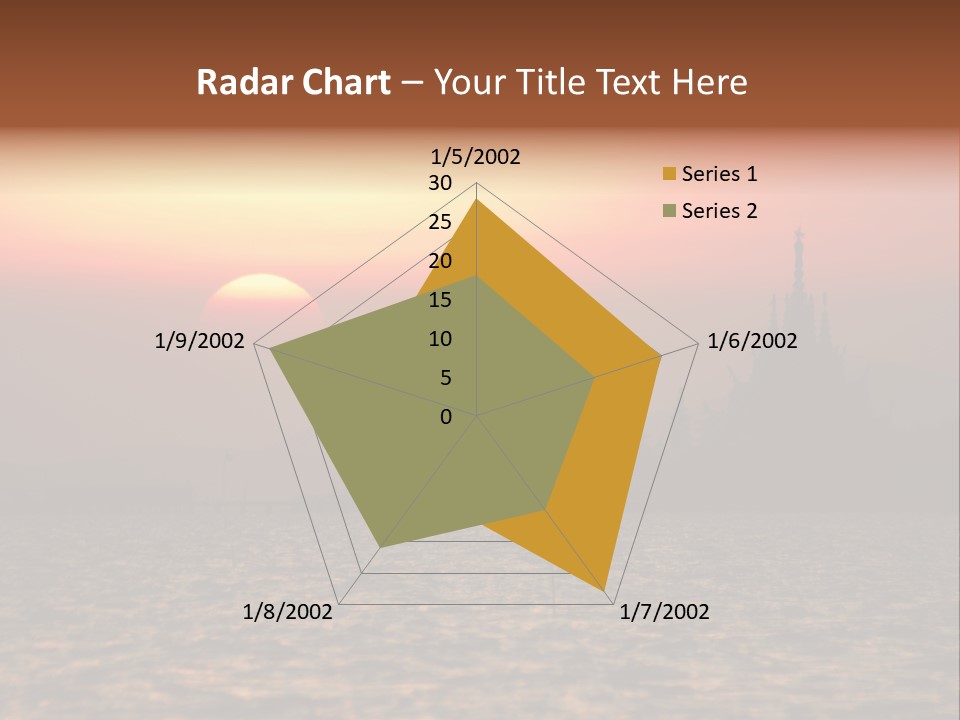 Radar Chart – Your Title Text Here

1/5/2002
30
25
20
15
10
5
0
1/6/2002
1/7/2002
1/8/2002
1/9/2002

Series 1
Series 2